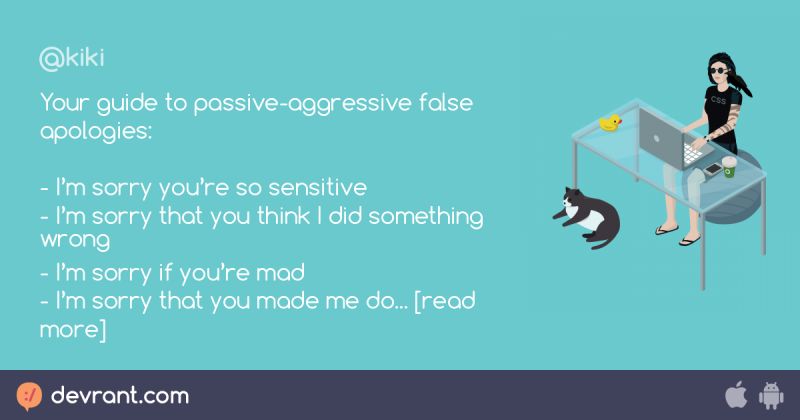 @kiki

Your guide to passive-aggressive false apologies:

- I'm sorry you're so sensitive
- I'm sorry that you think I did something wrong
- I'm sorry if you're mad
- I'm sorry that you made me do... [read more]

CSS

devrant.com